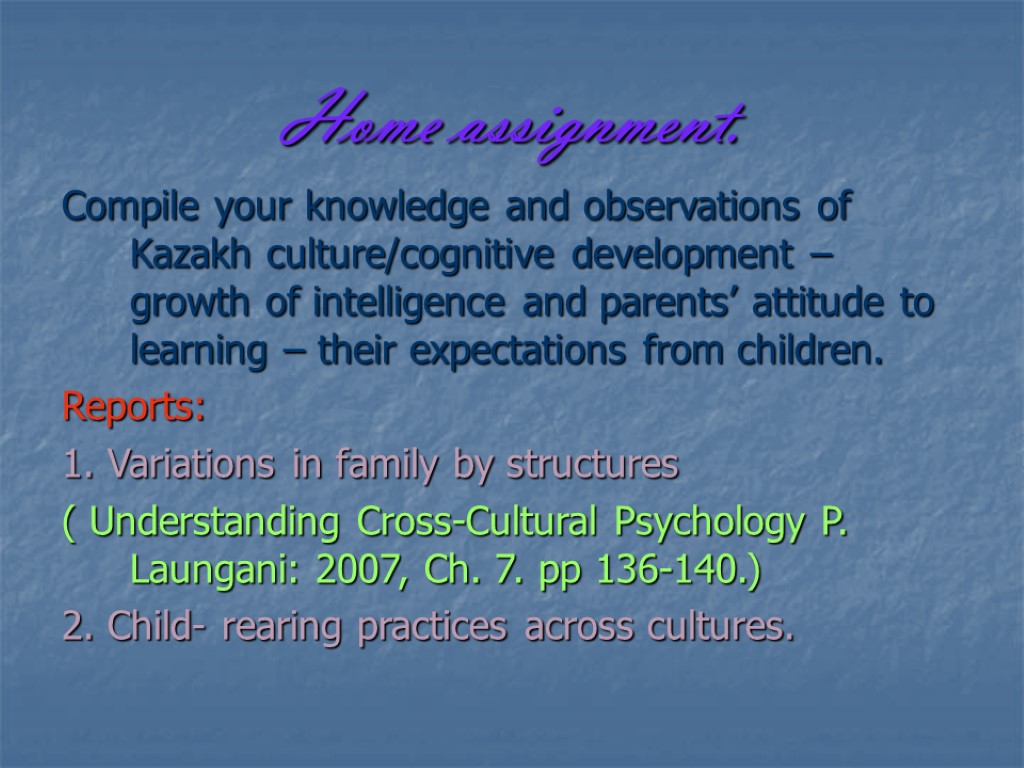 Home assignment.

Compile your knowledge and observations of Kazakh culture/cognitive development – growth of intelligence and parents’ attitude to learning – their expectations from children.

Reports:

1. Variations in family by structures

( Understanding Cross-Cultural Psychology P. Laungani: 2007, Ch. 7. pp 136-140.)

2. Child- rearing practices across cultures.